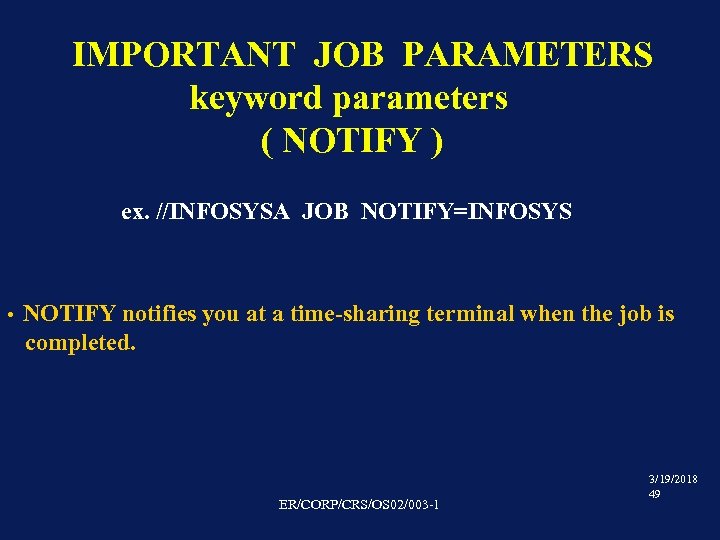 IMPORTANT JOB PARAMETERS
keyword parameters
( NOTIFY )

ex. //INFOSYSA JOB NOTIFY=INFOSYS

• NOTIFY notifies you at a time-sharing terminal when the job is completed.

3/19/2018
49

ER/CORP/CRS/OS02/003-1